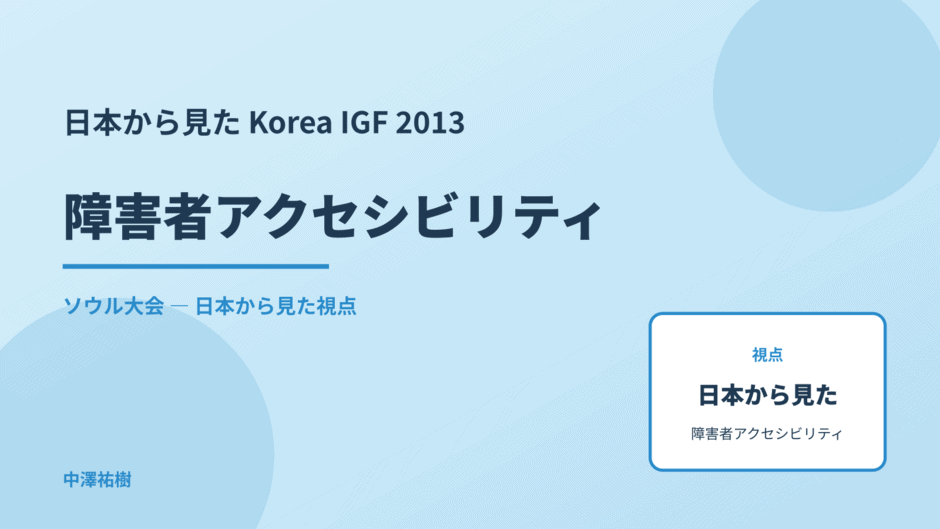 日本から見た Korea IGF 2013

障害者アクセシビリティ

ソウル大会 — 日本から見た視点

視点

日本から見た

障害者アクセシビリティ

中澤祐樹